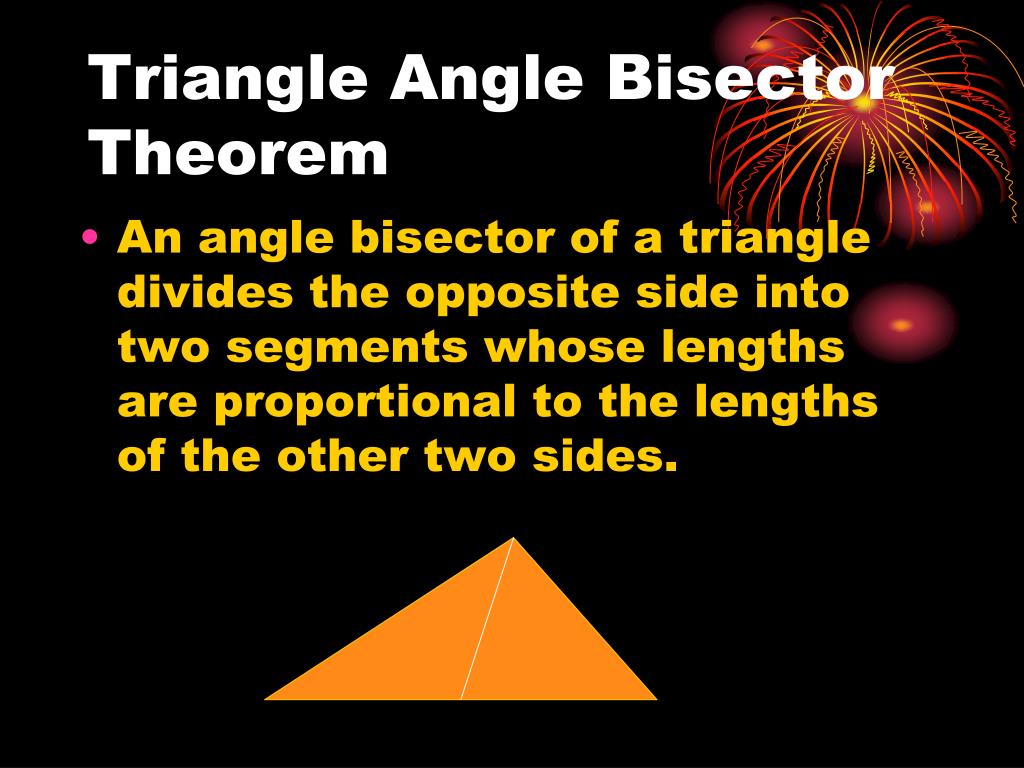 Triangle Angle Bisector Theorem

• An angle bisector of a triangle divides the opposite side into two segments whose lengths are proportional to the lengths of the other two sides.